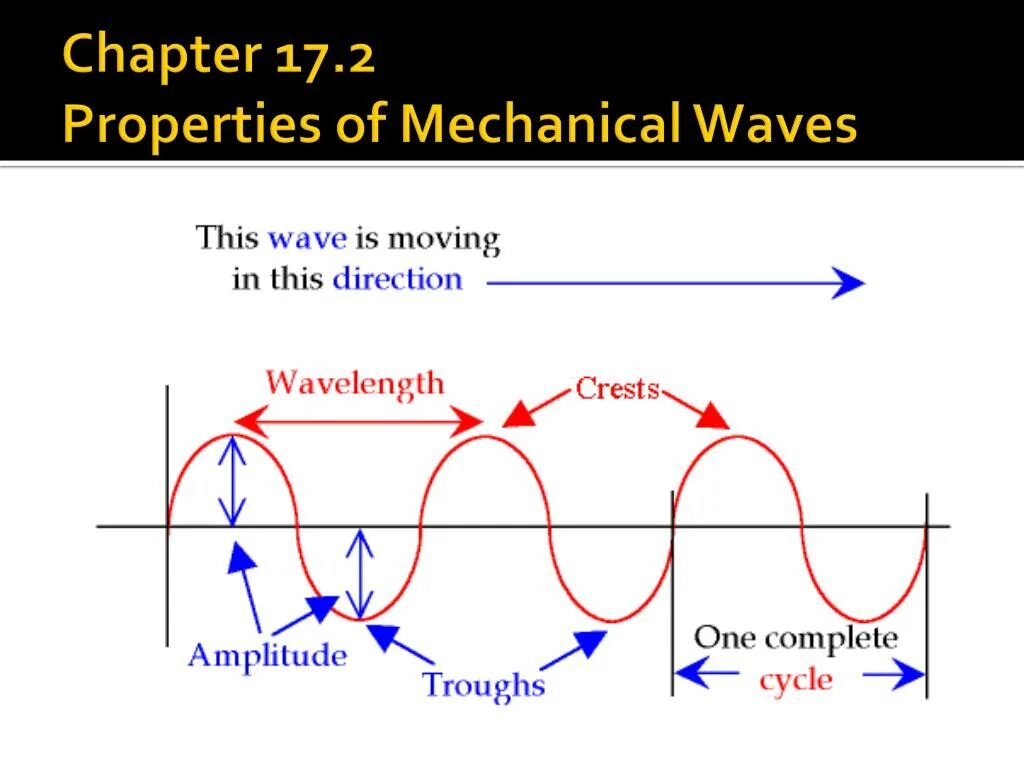 Chapter 17.2
Properties of Mechanical Waves

This wave is moving in this direction

Wavelength

Crests

Amplitude

Troughs

One complete cycle